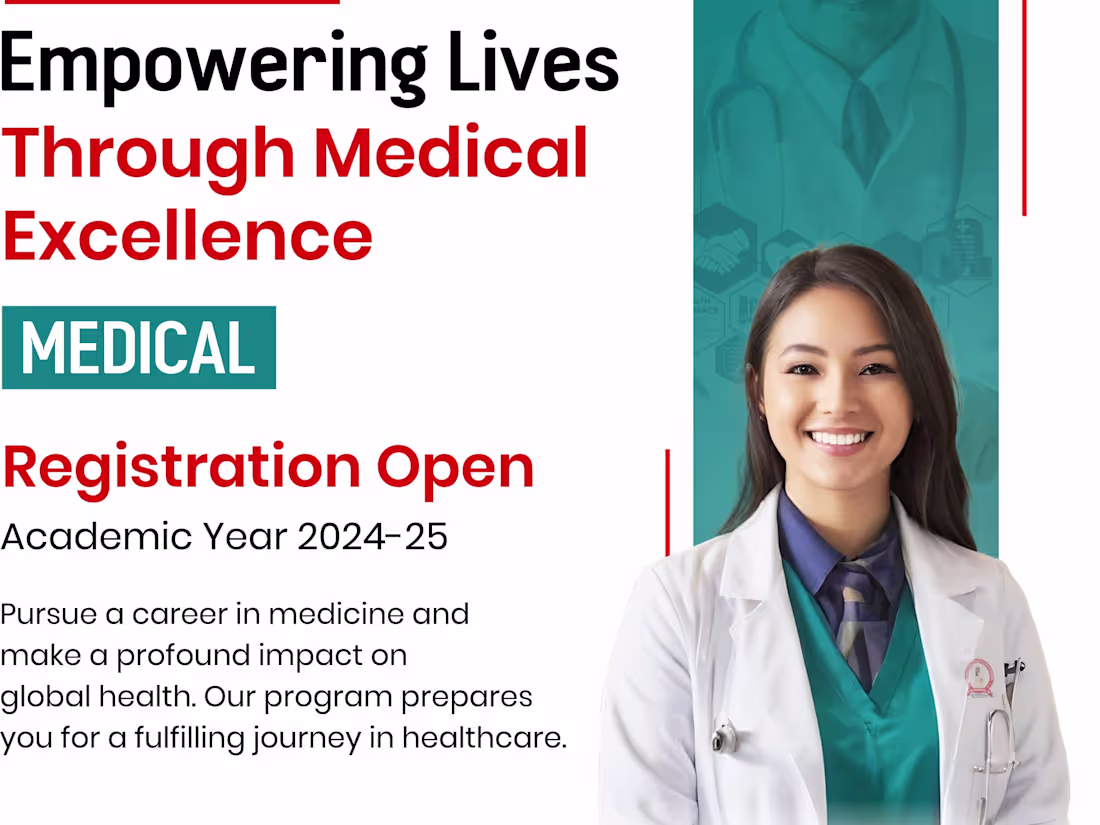 Empowering Lives
Through Medical Excellence

MEDICAL

Registration Open
Academic Year 2024-25

Pursue a career in medicine and make a profound impact on global health. Our program prepares you for a fulfilling journey in healthcare.